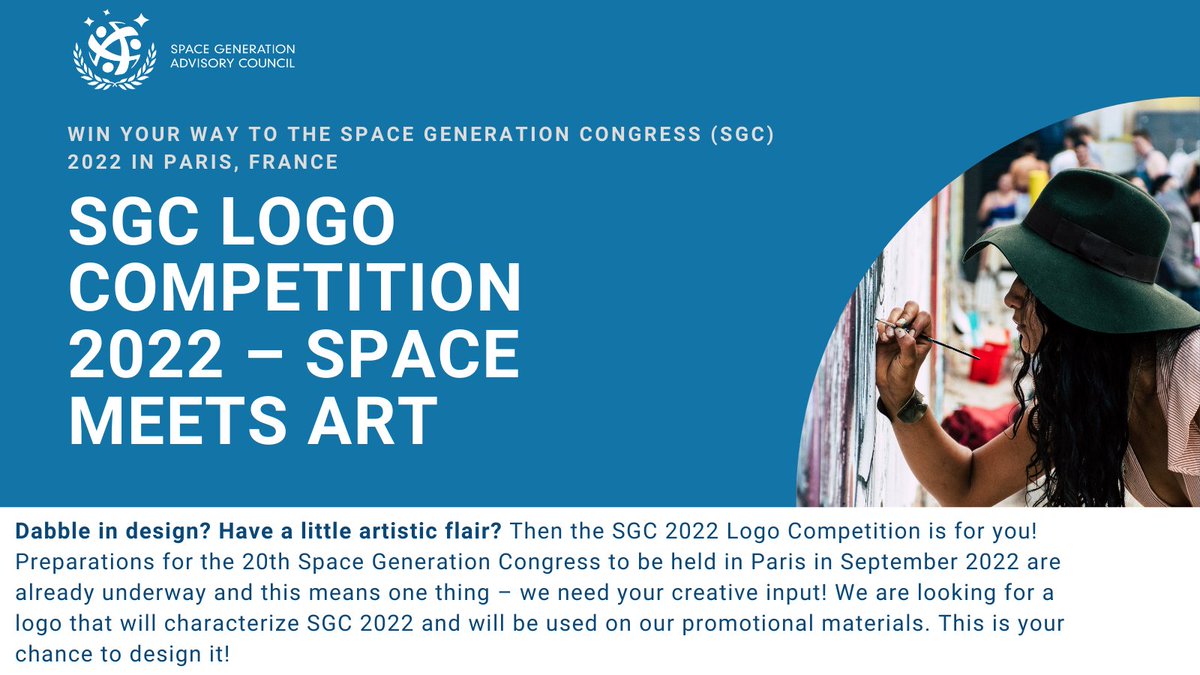 SPACE GENERATION ADVISORY COUNCIL

WIN YOUR WAY TO THE SPACE GENERATION CONGRESS (SGC) 2022 IN PARIS, FRANCE

SGC LOGO COMPETITION 2022 – SPACE MEETS ART

Dabble in design? Have a little artistic flair? Then the SGC 2022 Logo Competition is for you! Preparations for the 20th Space Generation Congress to be held in Paris in September 2022 are already underway and this means one thing – we need your creative input! We are looking for a logo that will characterize SGC 2022 and will be used on our promotional materials. This is your chance to design it!